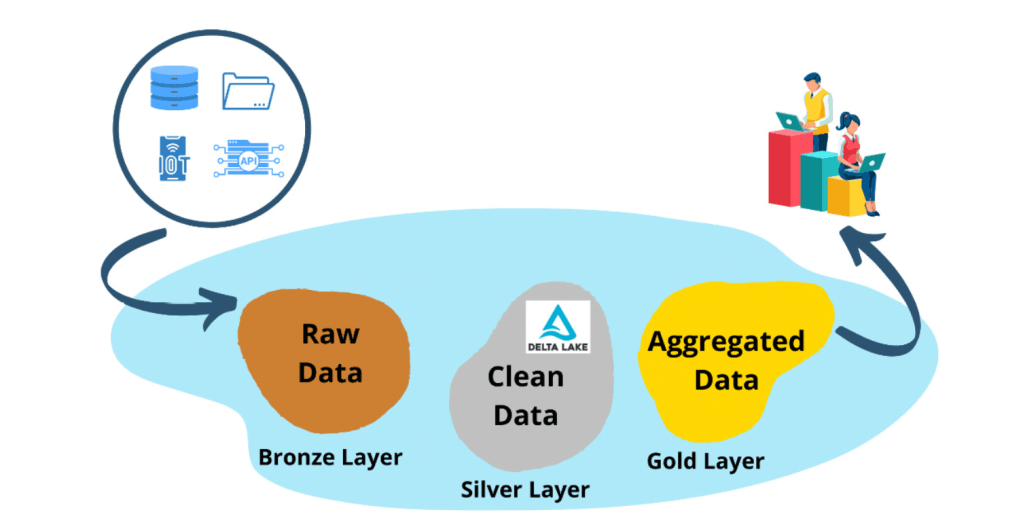 IOT

API

Raw Data

Bronze Layer

DELTA LAKE

Clean Data

Silver Layer

Aggregated Data

Gold Layer